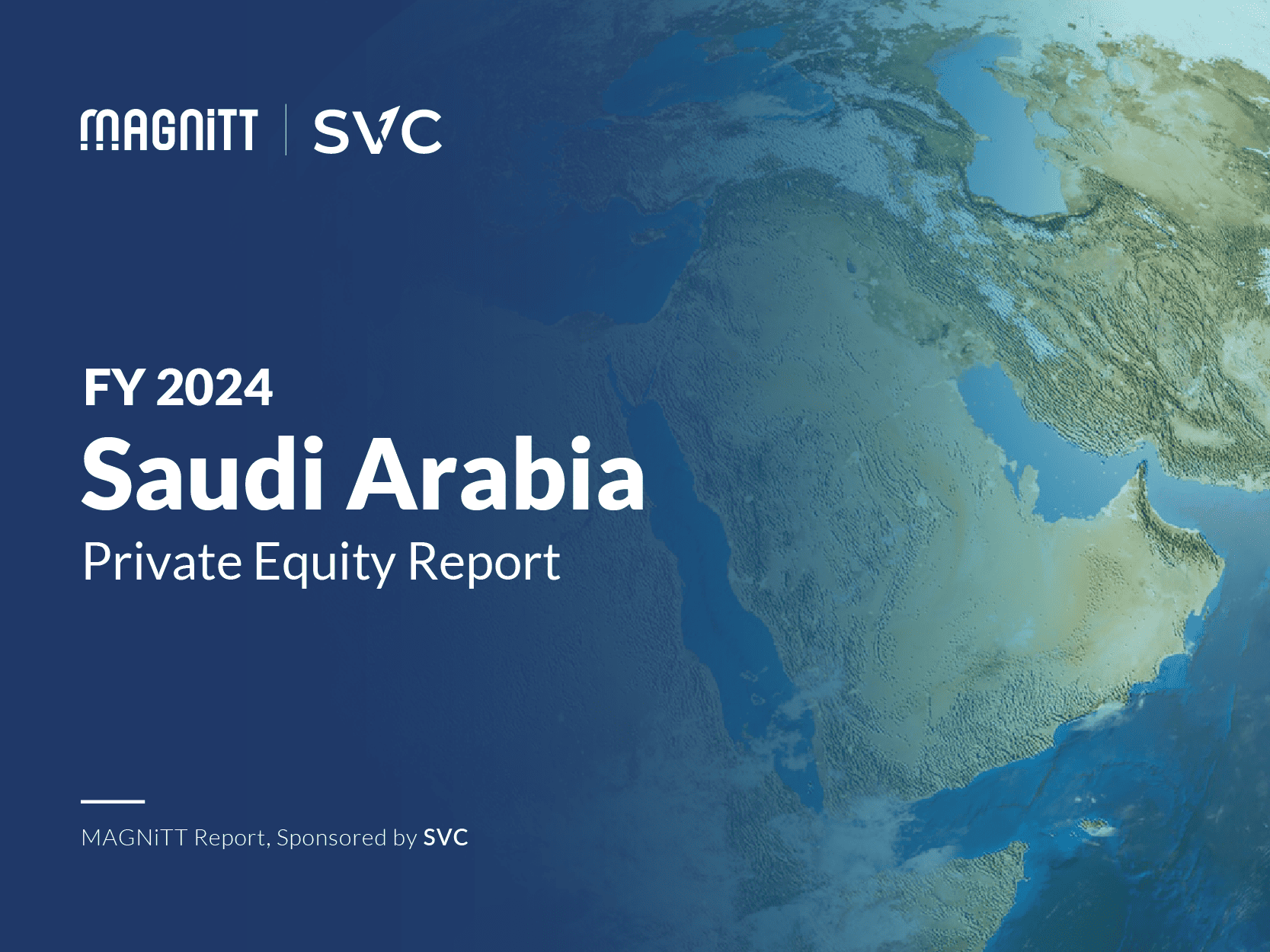 MAGNiTT | SVC

FY 2024
Saudi Arabia
Private Equity Report

MAGNiTT Report, Sponsored by SVC